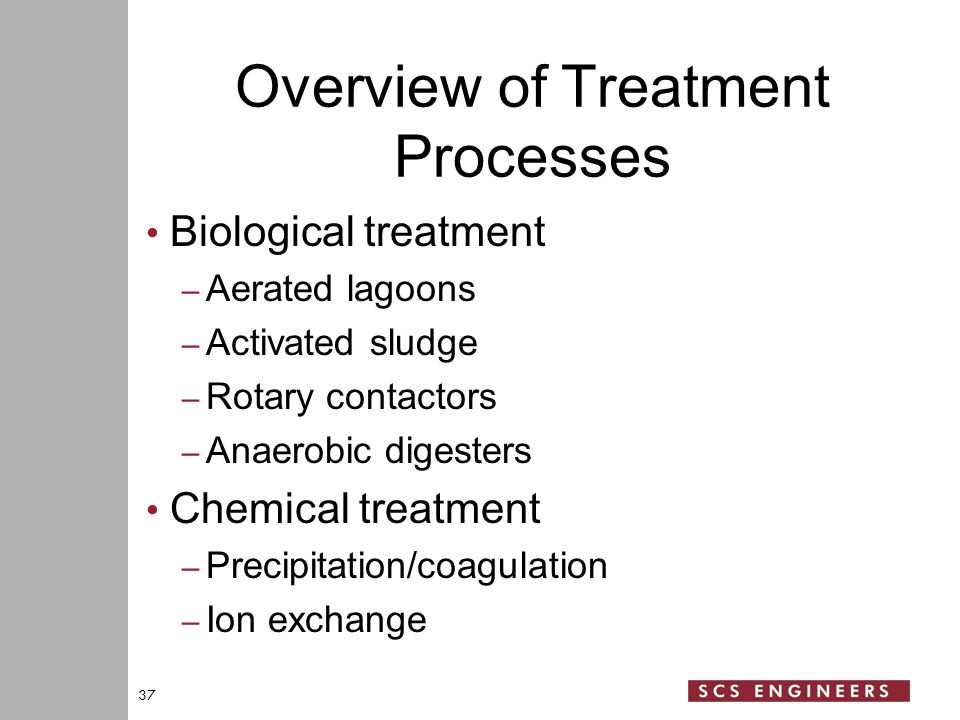 Overview of Treatment Processes

• Biological treatment
– Aerated lagoons
– Activated sludge
– Rotary contactors
– Anaerobic digesters
• Chemical treatment
– Precipitation/coagulation
– Ion exchange

37

SCS ENGINEERS